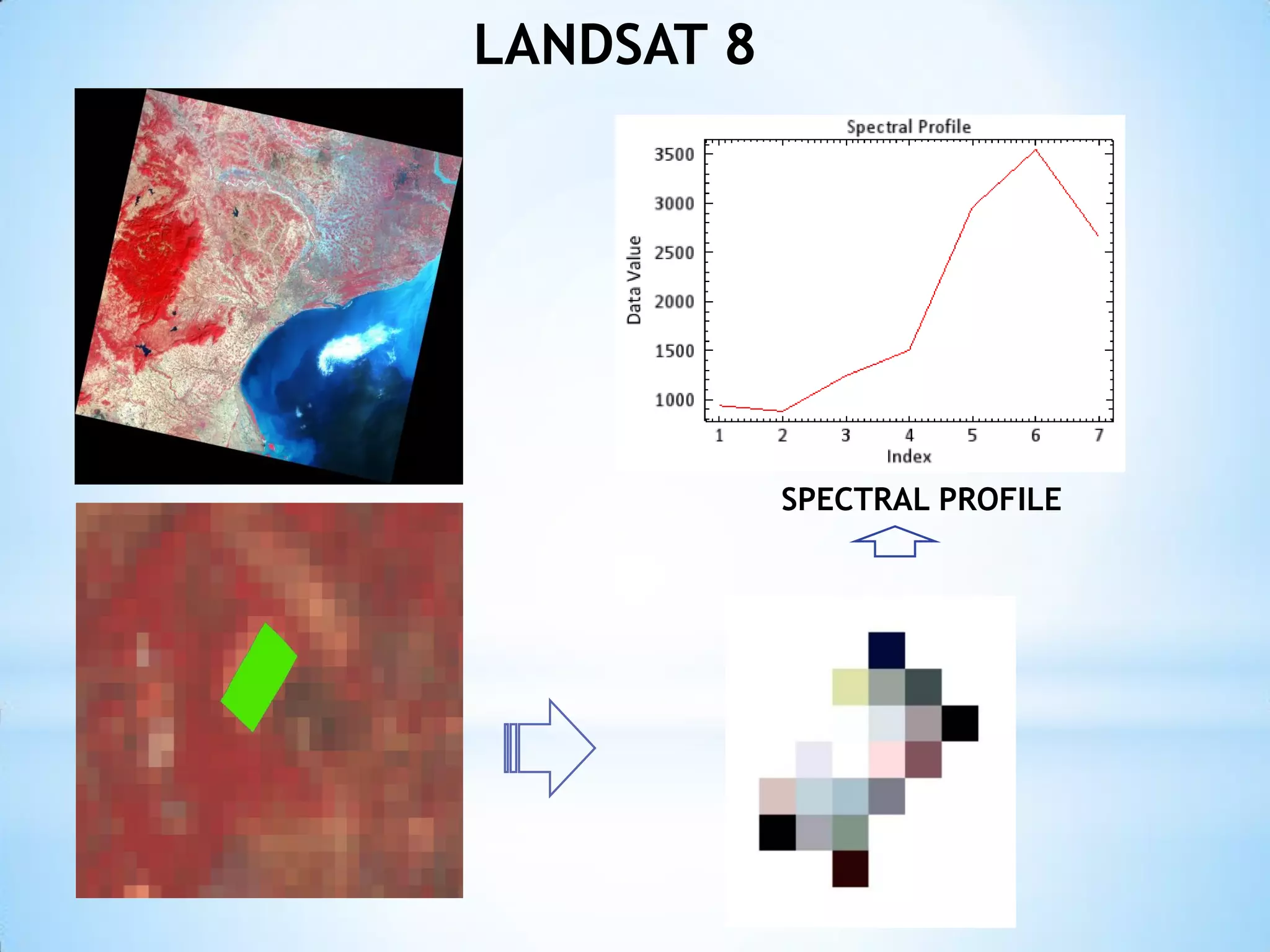 LANDSAT 8

Spectral Profile

Data Value

3500
3000
2500
2000
1500
1000

1 2 3 4 5 6 7
Index

SPECTRAL PROFILE